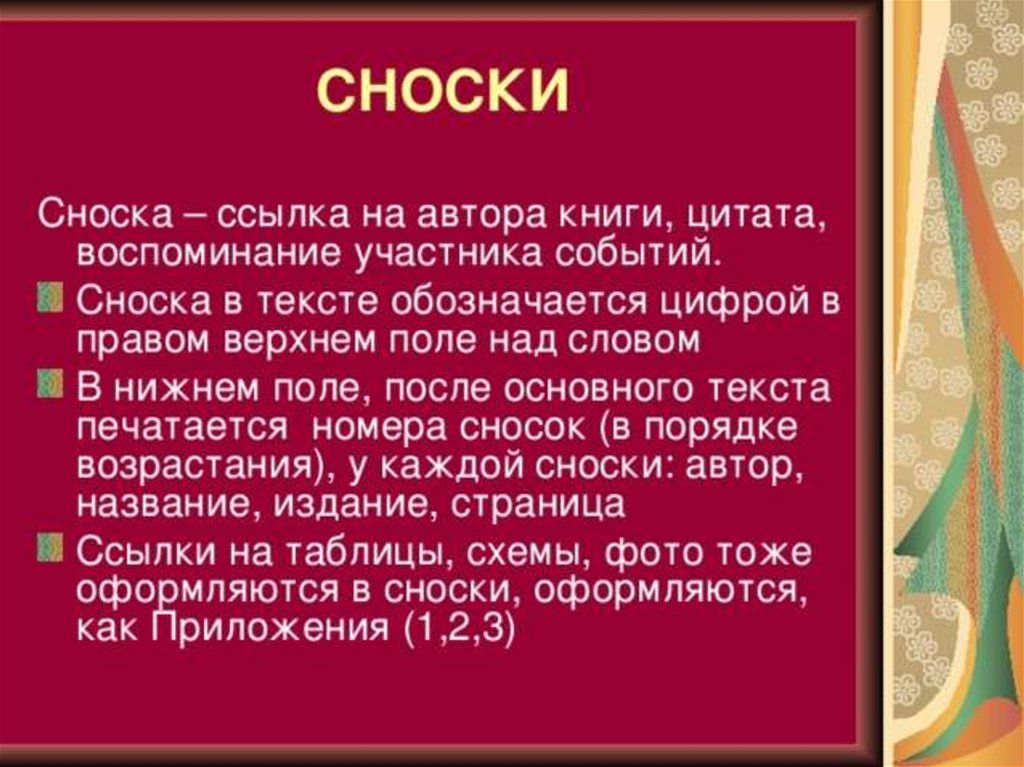 СНОСКИ

Сноска – ссылка на автора книги, цитата, воспоминание участника событий.

Сноска в тексте обозначается цифрой в правом верхнем поле над словом

В нижнем поле, после основного текста печатается номера сносок (в порядке возрастания), у каждой сноски: автор, название, издание, страница

Ссылки на таблицы, схемы, фото тоже оформляются в сноски, оформляются, как Приложения (1,2,3)